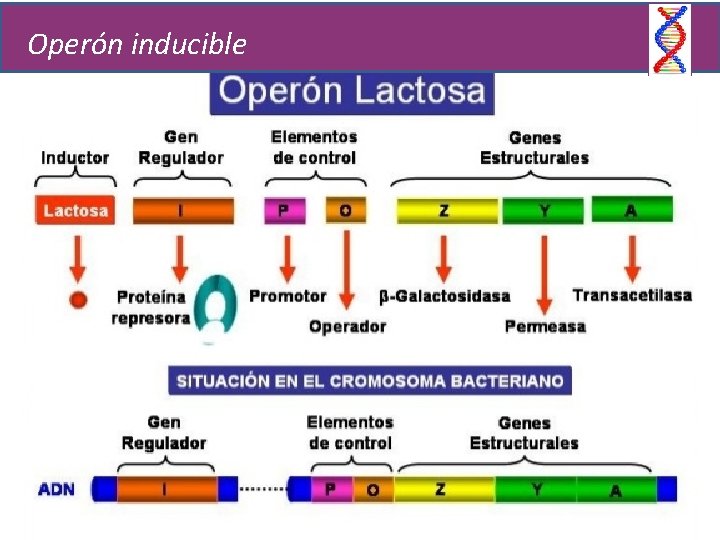 Operón inducible

Operón Lactosa

Inductor

Gen Regulador

Elementos de control

Genes Estructurales

Lactosa

I

P

O

Z

Y

A

Proteína represora

Promotor

Operador

β-Galactosidasa

Permeasa

Transacetilasa

SITUACIÓN EN EL CROMOSOMA BACTERIANO

Gen Regulador

Elementos de control

Genes Estructurales

ADN

I

P

O

Z

Y

A